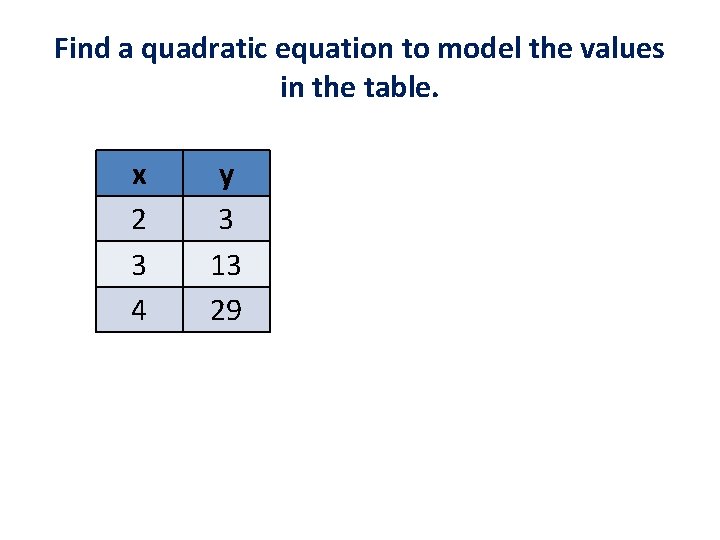 Find a quadratic equation to model the values in the table.

| x | y |
|---|---|
| 2 | 3 |
| 3 | 13 |
| 4 | 29 |